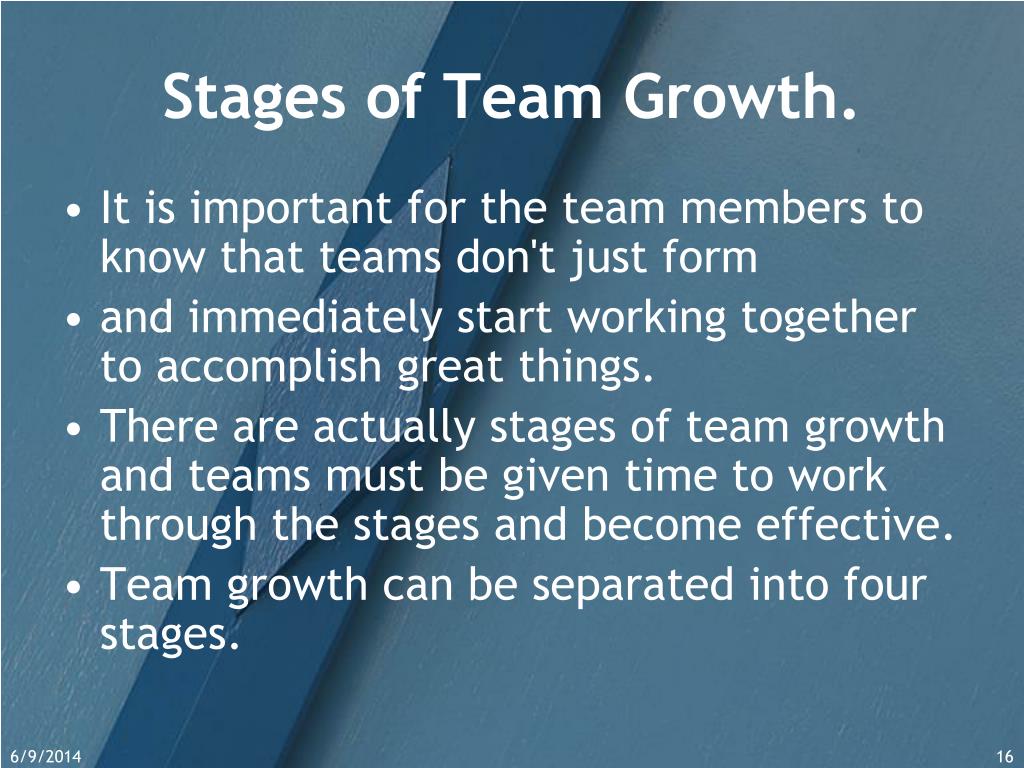 Stages of Team Growth.

• It is important for the team members to know that teams don't just form
• and immediately start working together to accomplish great things.
• There are actually stages of team growth and teams must be given time to work through the stages and become effective.
• Team growth can be separated into four stages.

6/9/2014

16